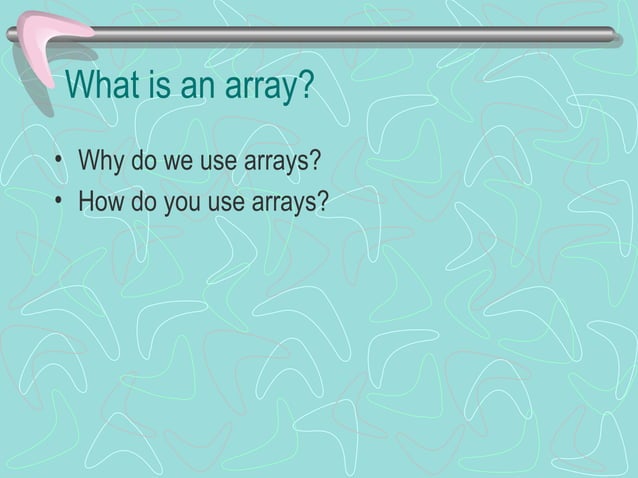 What is an array?

• Why do we use arrays?
• How do you use arrays?